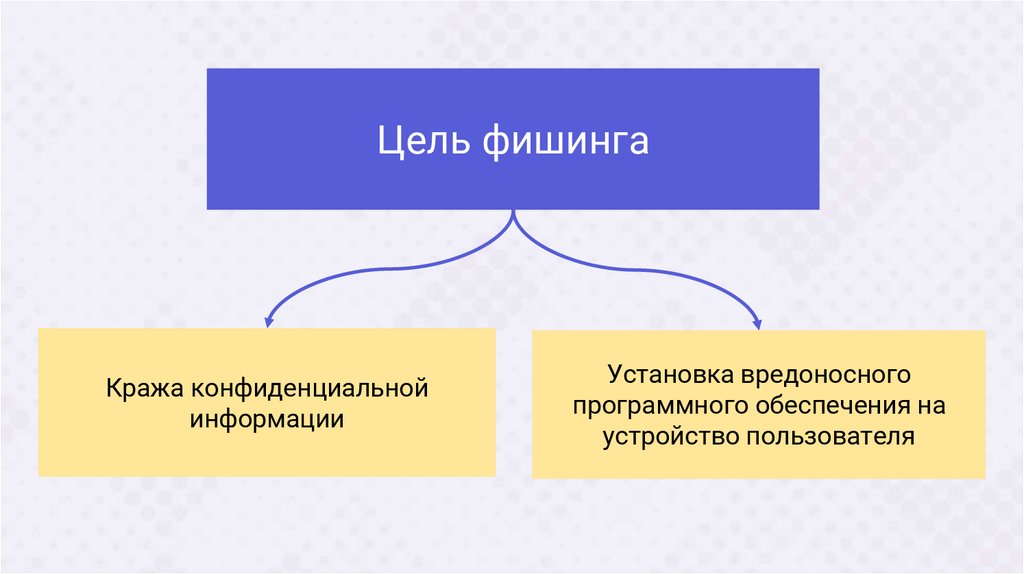 Цель фишинга

Кража конфиденциальной информации

Установка вредоносного программного обеспечения на устройство пользователя